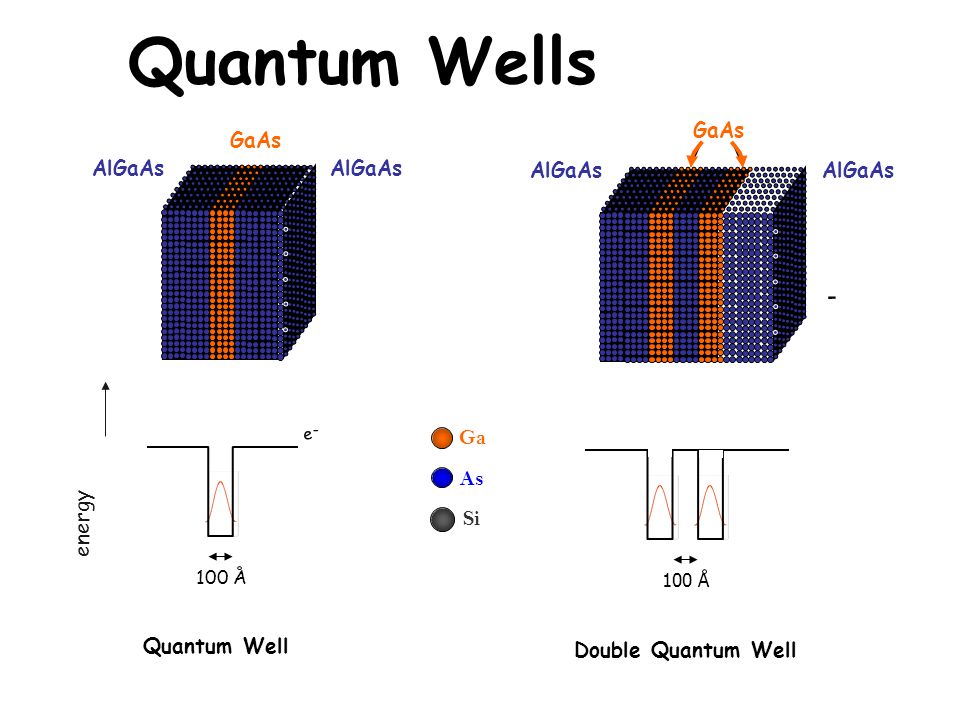 Quantum Wells

GaAs
AlGaAs
AlGaAs

GaAs
AlGaAs
AlGaAs

-

energy

$e^-$

100 Å

Ga
As
Si

100 Å

Quantum Well

Double Quantum Well